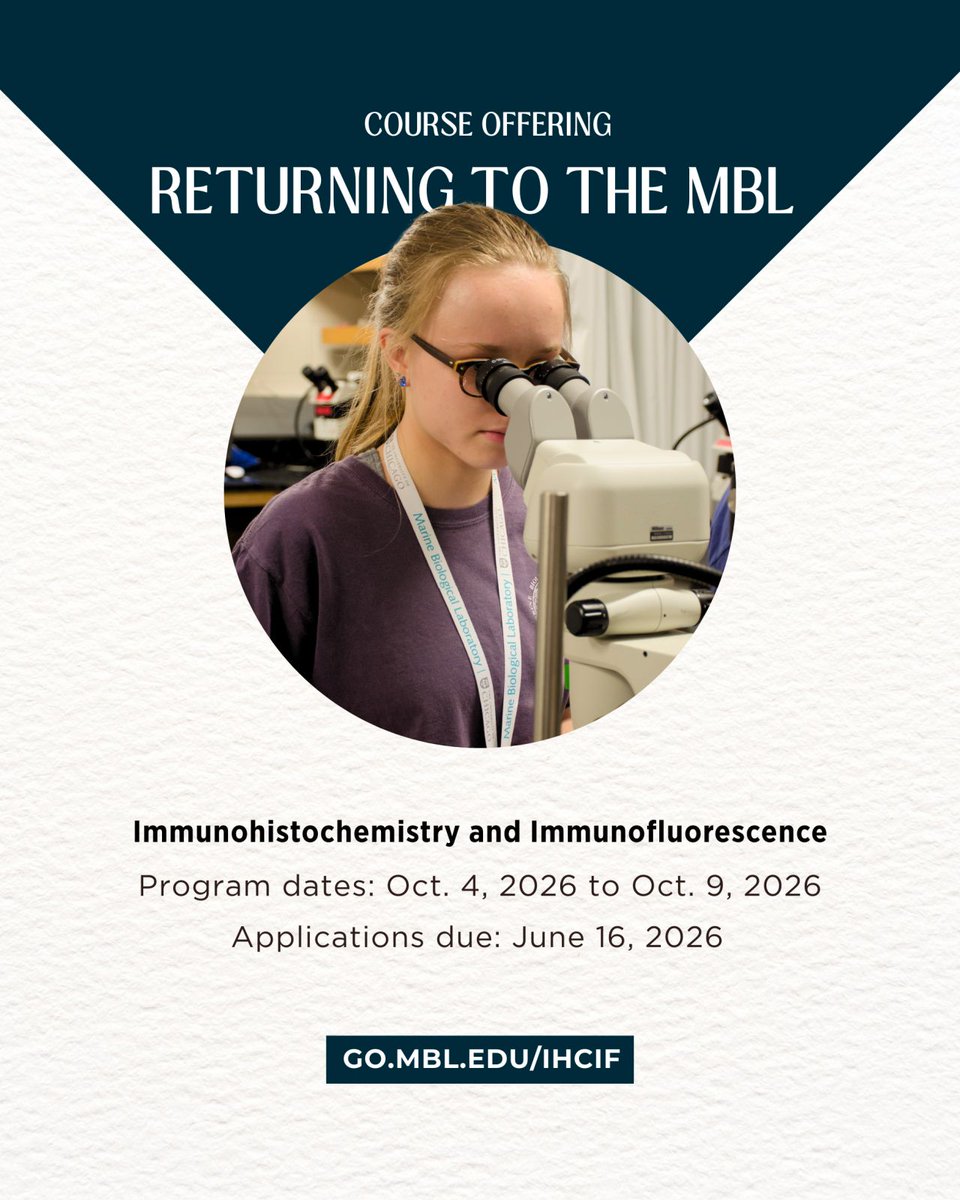 COURSE OFFERING

RETURNING TO THE MBL

Marine Biological Laboratory

Marine Biological Laboratory

Immunohistochemistry and Immunofluorescence

Program dates: Oct. 4, 2026 to Oct. 9, 2026

Applications due: June 16, 2026

GO.MBL.EDU/IHCIF